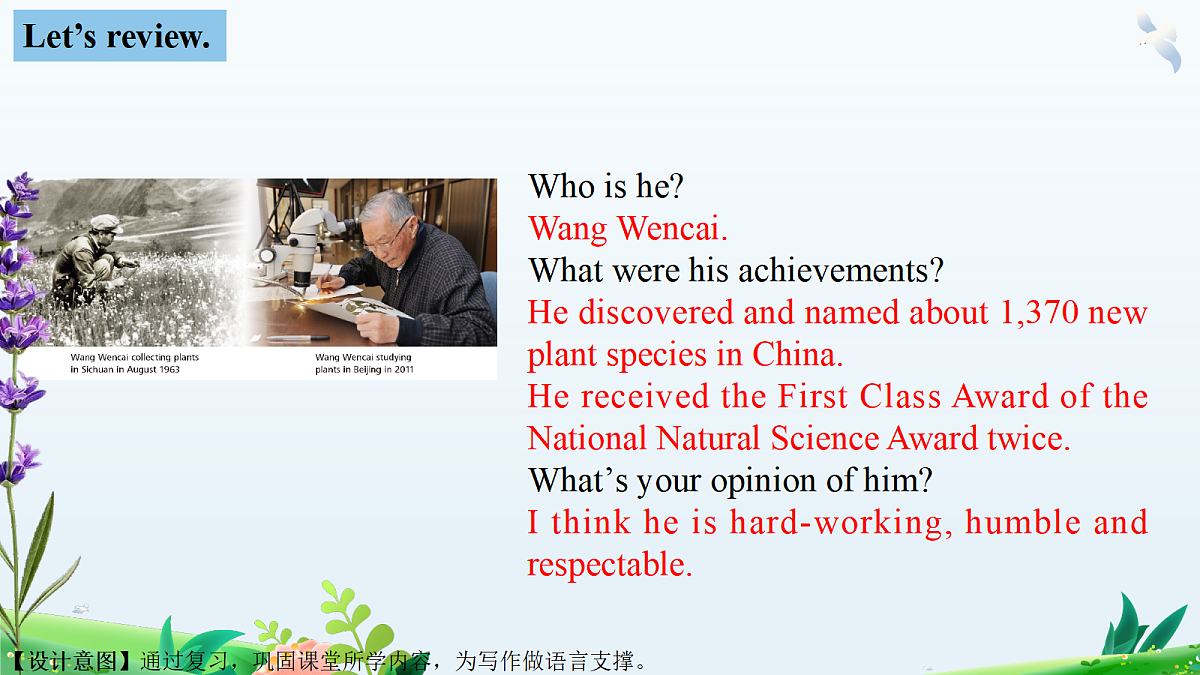 Let’s review.

Wang Wencai collecting plants in Sichuan in August 1963

Wang Wencai studying plants in Beijing in 2011

Who is he?
Wang Wencai.
What were his achievements?
He discovered and named about 1,370 new plant species in China.
He received the First Class Award of the National Natural Science Award twice.
What’s your opinion of him?
I think he is hard-working, humble and respectable.

【设计意图】通过复习，巩固课堂所学内容，为写作做语言支撑。